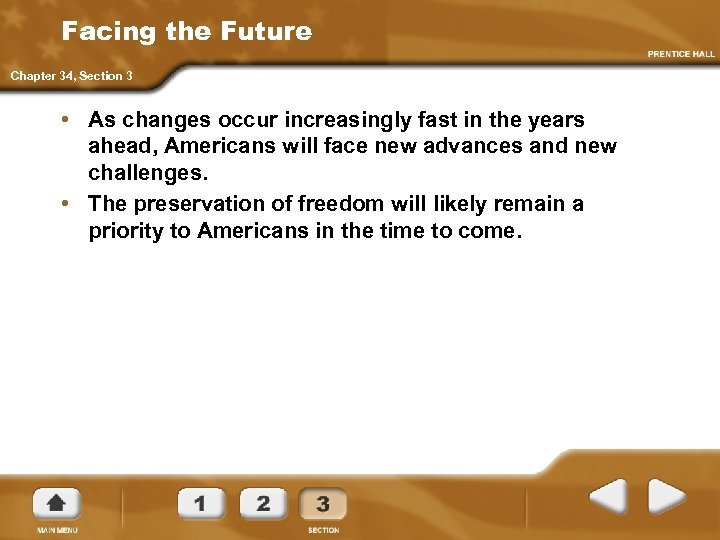 Facing the Future

PRENTICE HALL

Chapter 34, Section 3

• As changes occur increasingly fast in the years ahead, Americans will face new advances and new challenges.
• The preservation of freedom will likely remain a priority to Americans in the time to come.

MAIN MENU

1 2 3

SECTION